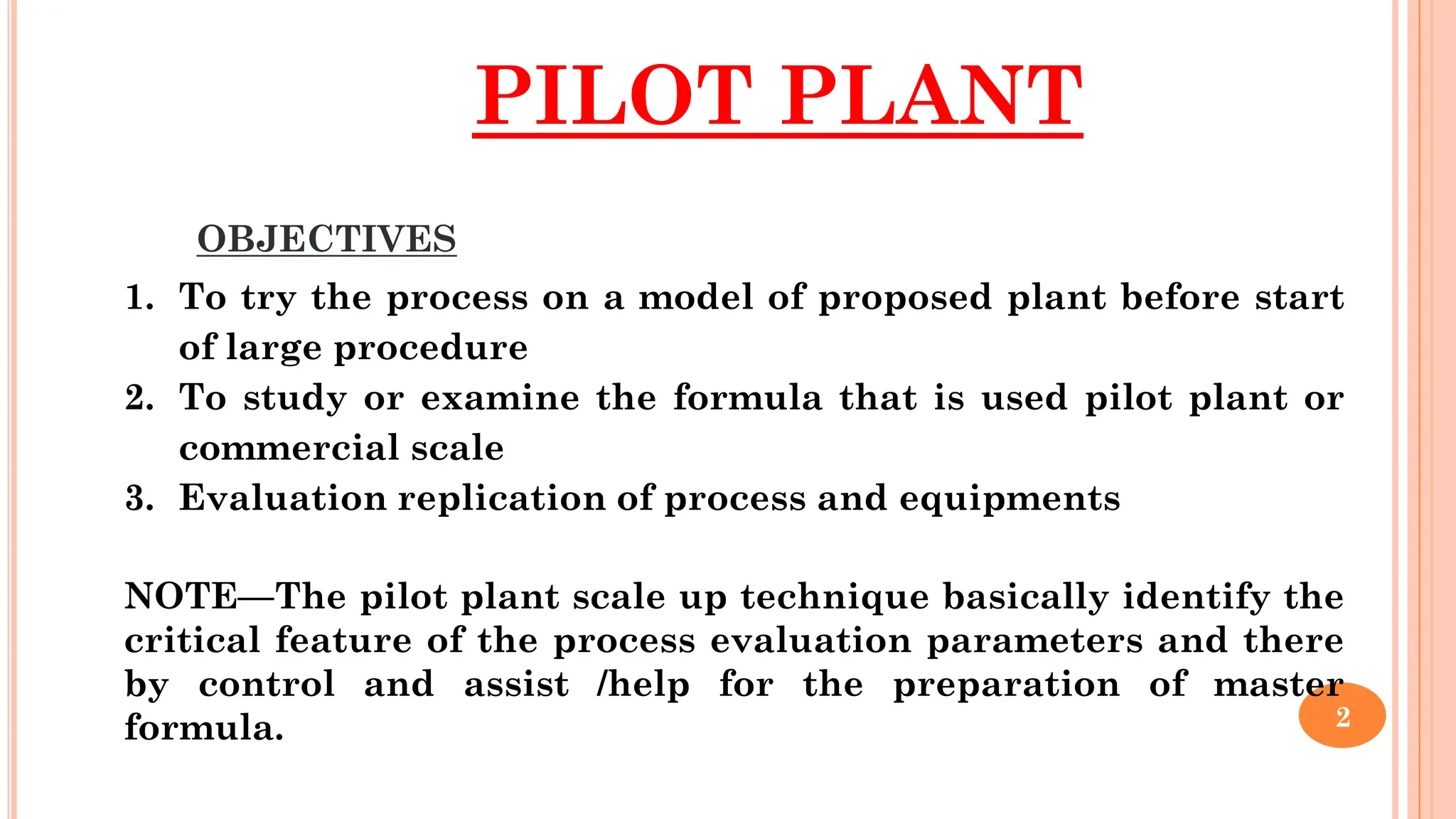 PILOT PLANT

OBJECTIVES

1. To try the process on a model of proposed plant before start of large procedure
2. To study or examine the formula that is used pilot plant or commercial scale
3. Evaluation replication of process and equipments

NOTE—The pilot plant scale up technique basically identify the critical feature of the process evaluation parameters and there by control and assist /help for the preparation of master formula.

2